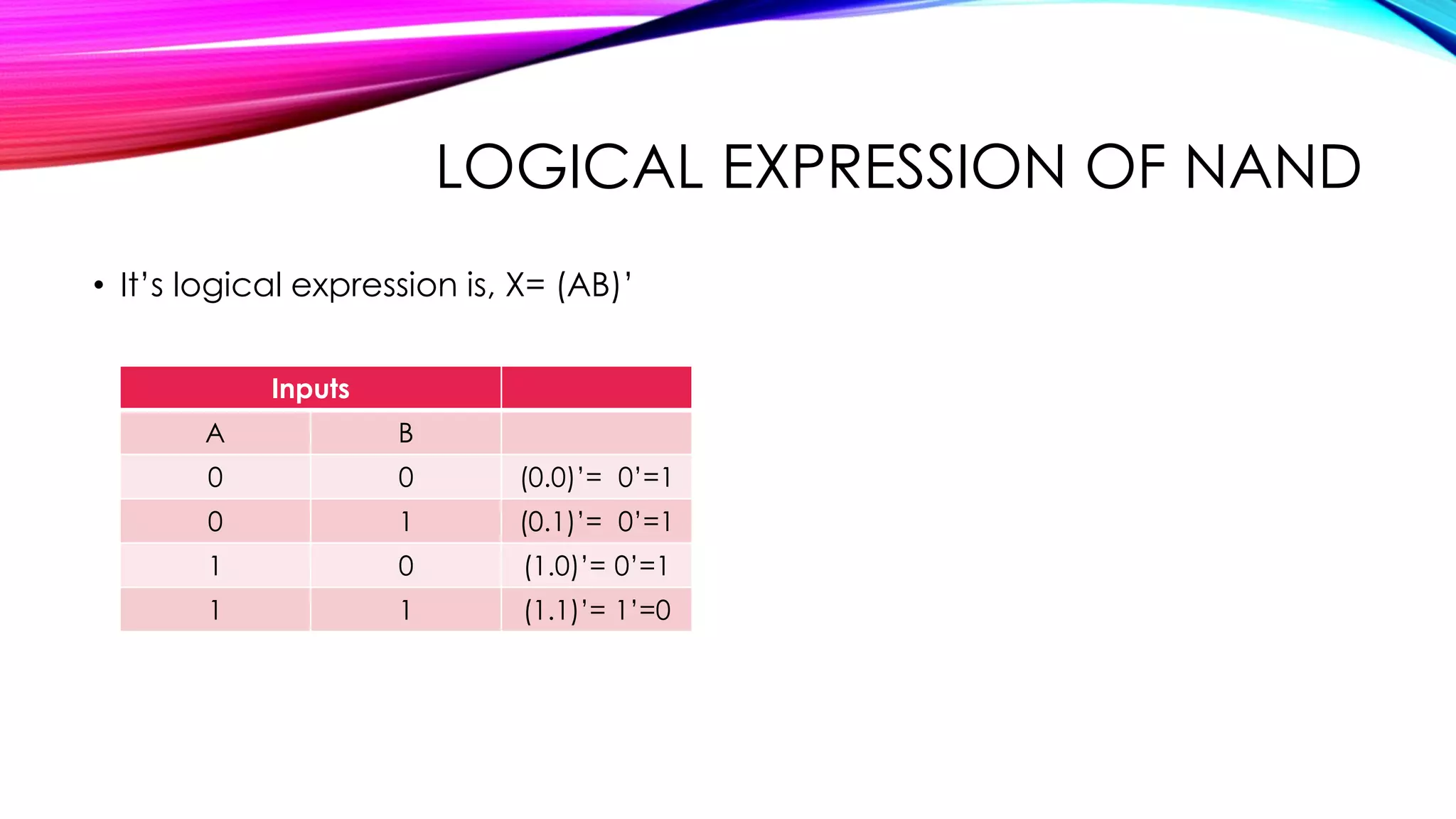 LOGICAL EXPRESSION OF NAND

• It's logical expression is, X= (AB)'

| Inputs | | |
|---|---|---|
| A | B | |
| 0 | 0 | (0.0)'= 0'=1 |
| 0 | 1 | (0.1)'= 0'=1 |
| 1 | 0 | (1.0)'= 0'=1 |
| 1 | 1 | (1.1)'= 1'=0 |